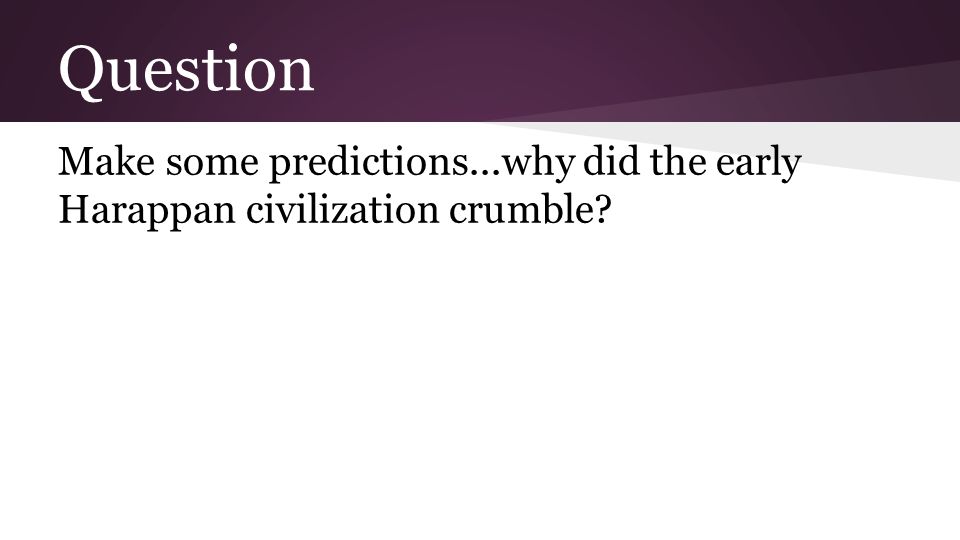 Question

Make some predictions…why did the early Harappan civilization crumble?